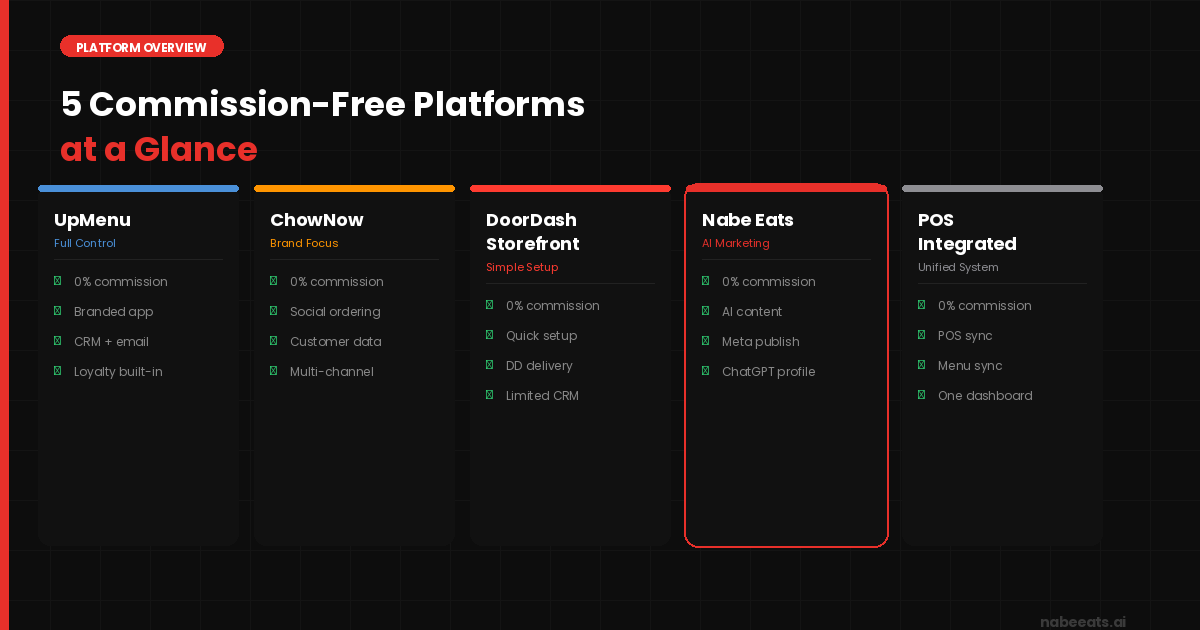 PLATFORM OVERVIEW

5 Commission-Free Platforms at a Glance

UpMenu
Full Control
0% commission
Branded app
CRM + email
Loyalty built-in

ChowNow
Brand Focus
0% commission
Social ordering
Customer data
Multi-channel

DoorDash Storefront
Simple Setup
0% commission
Quick setup
DD delivery
Limited CRM

Nabe Eats
AI Marketing
0% commission
AI content
Meta publish
ChatGPT profile

POS Integrated
Unified System
0% commission
POS sync
Menu sync
One dashboard

nabeeats.ai